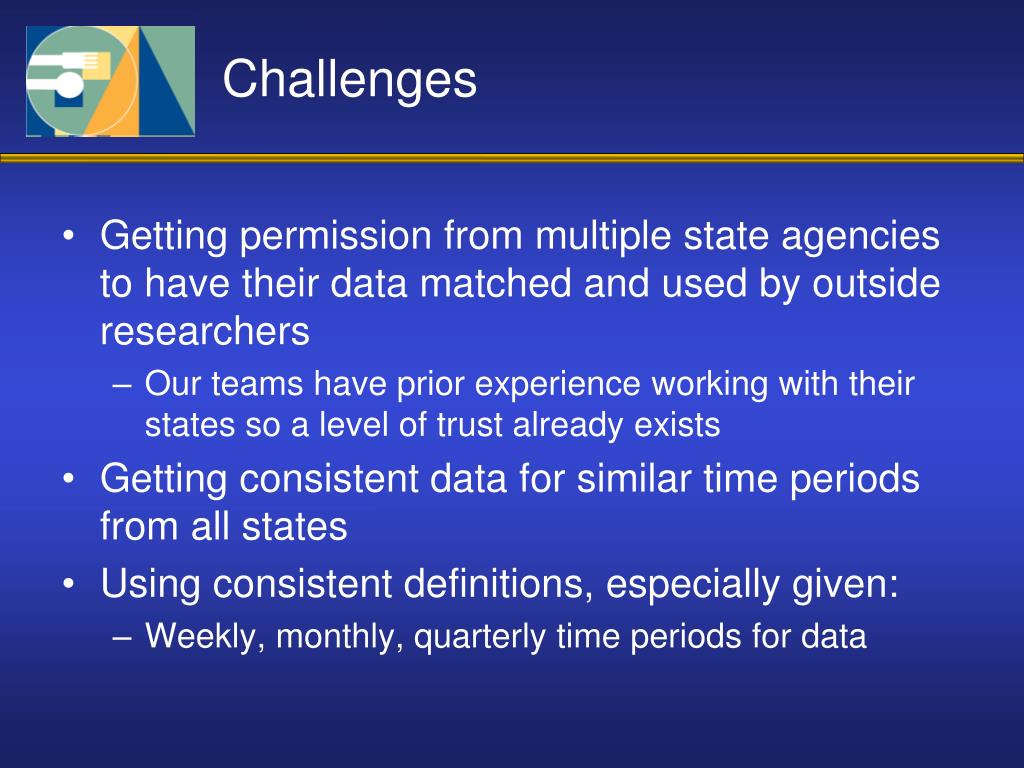 Challenges

• Getting permission from multiple state agencies to have their data matched and used by outside researchers
– Our teams have prior experience working with their states so a level of trust already exists
• Getting consistent data for similar time periods from all states
• Using consistent definitions, especially given:
– Weekly, monthly, quarterly time periods for data